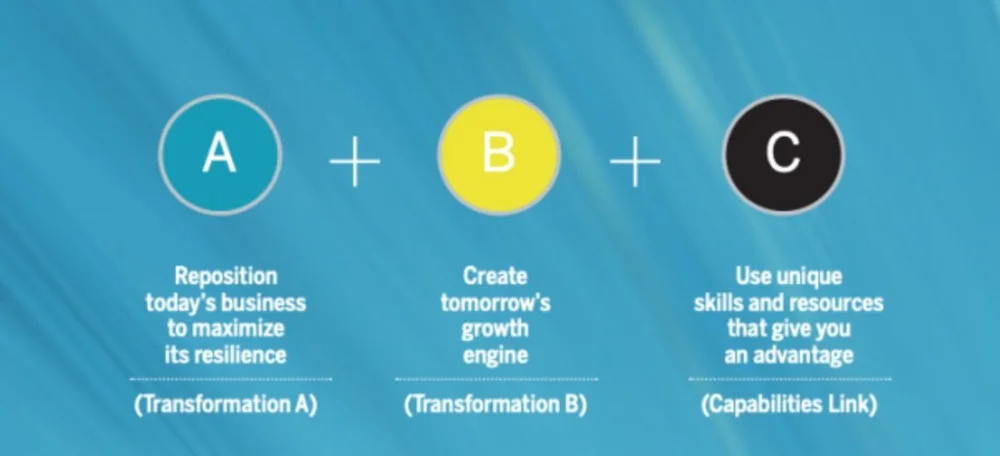 A + B + C

Reposition today's business to maximize its resilience

(Transformation A)

Create tomorrow's growth engine

(Transformation B)

Use unique skills and resources that give you an advantage

(Capabilities Link)